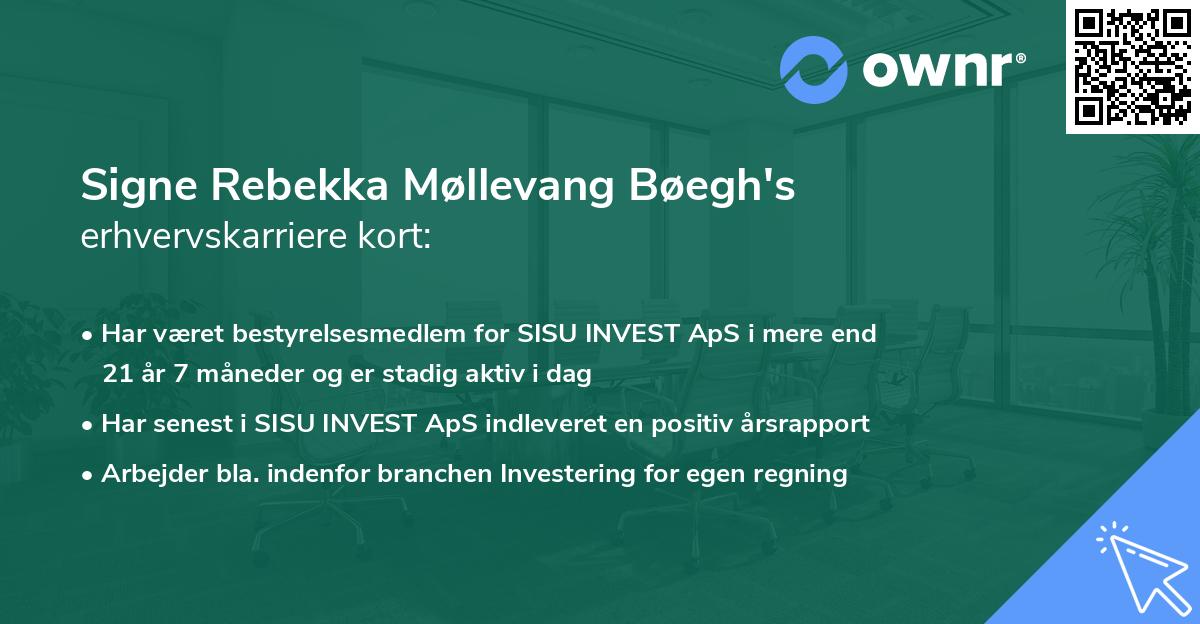 ownr®

Signe Rebekka Møllevang Bøegh's
erhvervskarriere kort:

• Har været bestyrelsesmedlem for SISU INVEST ApS i mere end 21 år 7 måneder og er stadig aktiv i dag
• Har senest i SISU INVEST ApS indleveret en positiv årsrapport
• Arbejder bla. indenfor branchen Investering for egen regning